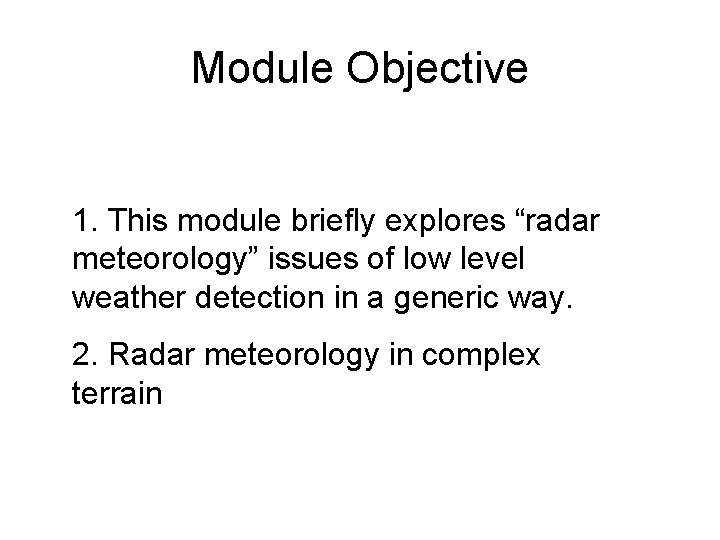 Module Objective

1. This module briefly explores “radar meteorology” issues of low level weather detection in a generic way.

2. Radar meteorology in complex terrain